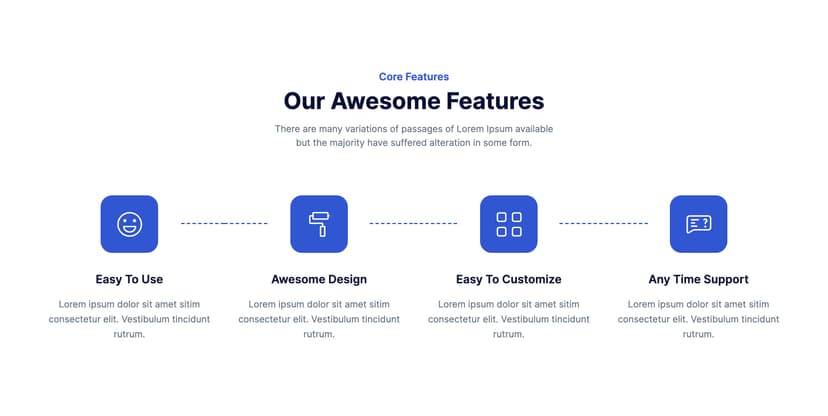 Core Features

Our Awesome Features

There are many variations of passages of Lorem Ipsum available but the majority have suffered alteration in some form.

Easy To Use

Lorem ipsum dolor sit amet sitim consectetur elit. Vestibulum tincidunt rutrum.

Awesome Design

Lorem ipsum dolor sit amet sitim consectetur elit. Vestibulum tincidunt rutrum.

Easy To Customize

Lorem ipsum dolor sit amet sitim consectetur elit. Vestibulum tincidunt rutrum.

Any Time Support

Lorem ipsum dolor sit amet sitim consectetur elit. Vestibulum tincidunt rutrum.